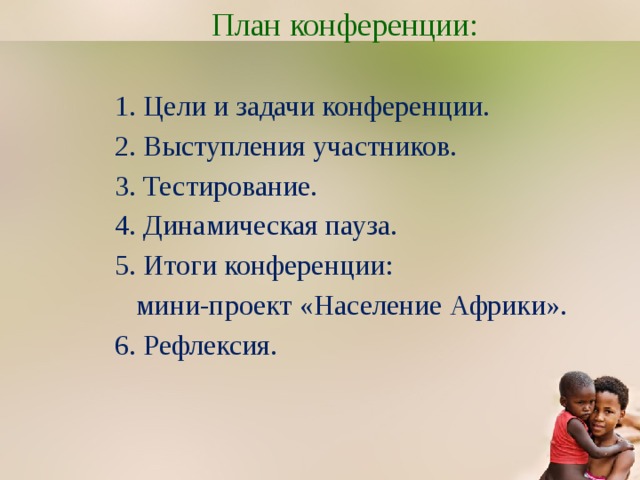 План конференции:

1. Цели и задачи конференции.
2. Выступления участников.
3. Тестирование.
4. Динамическая пауза.
5. Итоги конференции:
мини-проект «Население Африки».
6. Рефлексия.